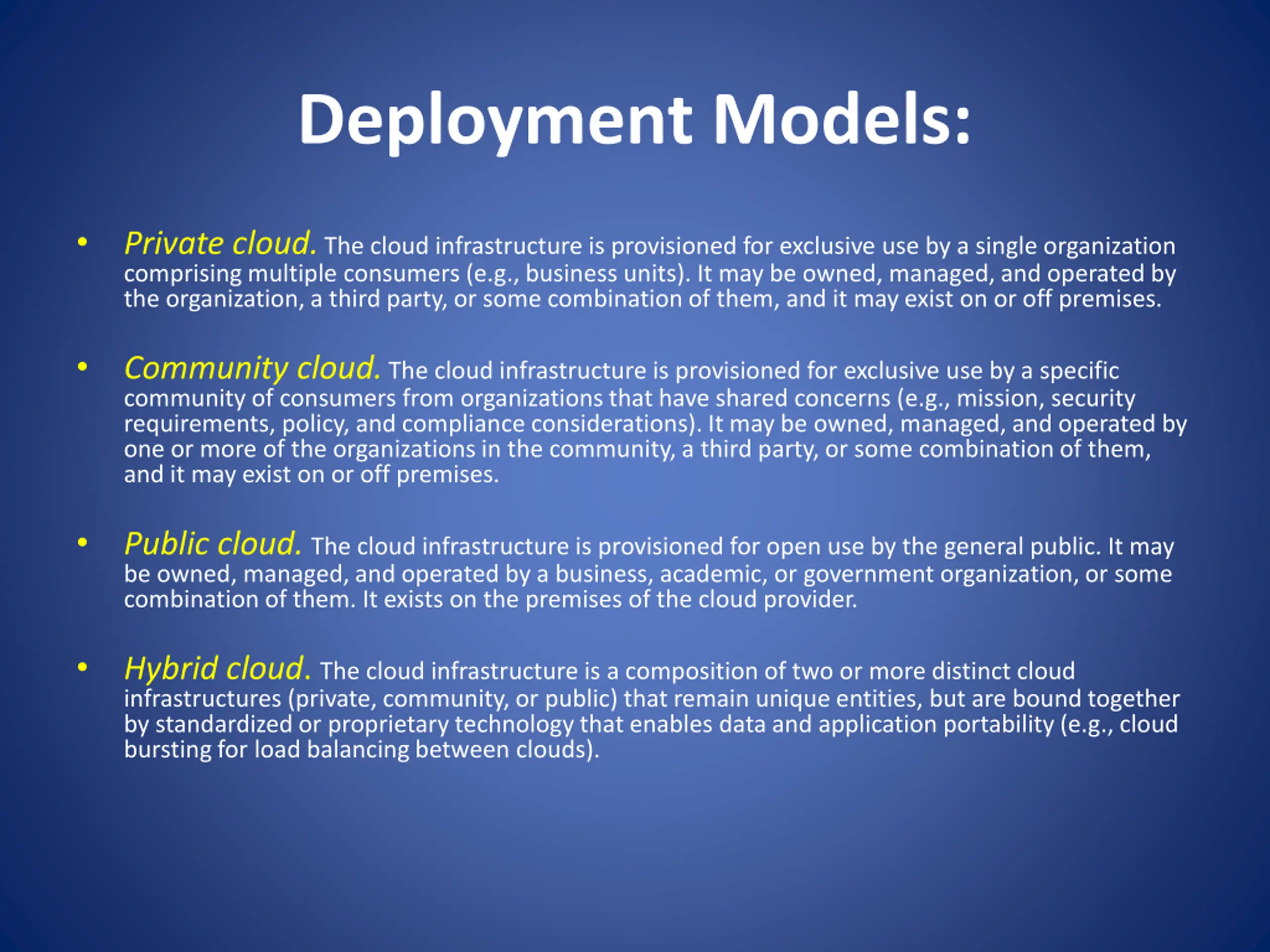 Deployment Models:

• Private cloud. The cloud infrastructure is provisioned for exclusive use by a single organization comprising multiple consumers (e.g., business units). It may be owned, managed, and operated by the organization, a third party, or some combination of them, and it may exist on or off premises.

• Community cloud. The cloud infrastructure is provisioned for exclusive use by a specific community of consumers from organizations that have shared concerns (e.g., mission, security requirements, policy, and compliance considerations). It may be owned, managed, and operated by one or more of the organizations in the community, a third party, or some combination of them, and it may exist on or off premises.

• Public cloud. The cloud infrastructure is provisioned for open use by the general public. It may be owned, managed, and operated by a business, academic, or government organization, or some combination of them. It exists on the premises of the cloud provider.

• Hybrid cloud. The cloud infrastructure is a composition of two or more distinct cloud infrastructures (private, community, or public) that remain unique entities, but are bound together by standardized or proprietary technology that enables data and application portability (e.g., cloud bursting for load balancing between clouds).